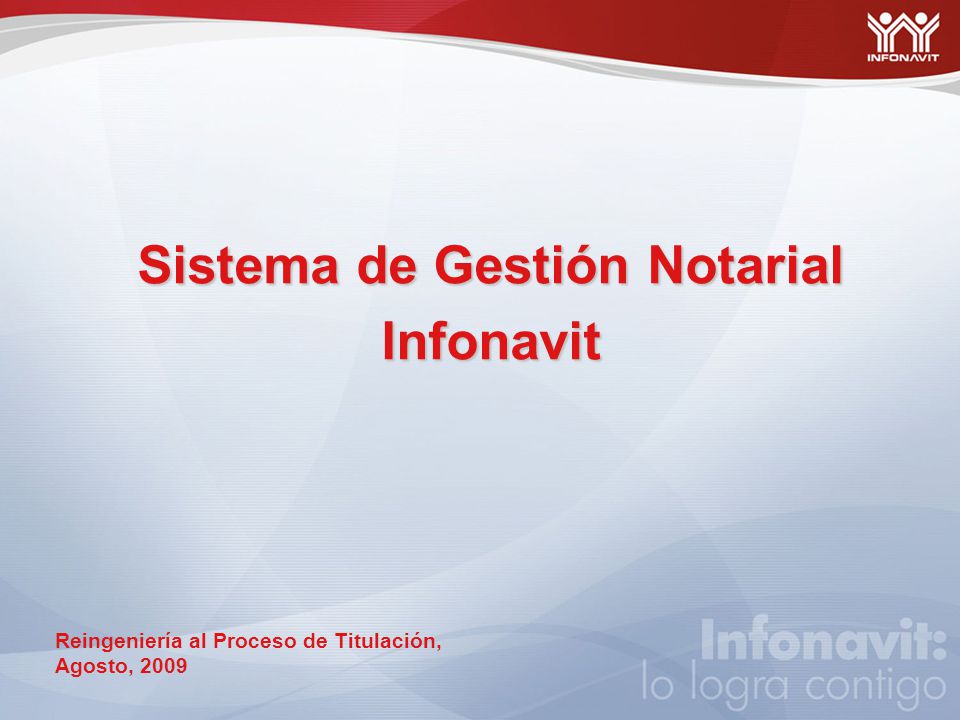 INFONAVIT

Sistema de Gestión Notarial
Infonavit

Reingeniería al Proceso de Titulación,
Agosto, 2009

Infonavit:
lo logra contigo